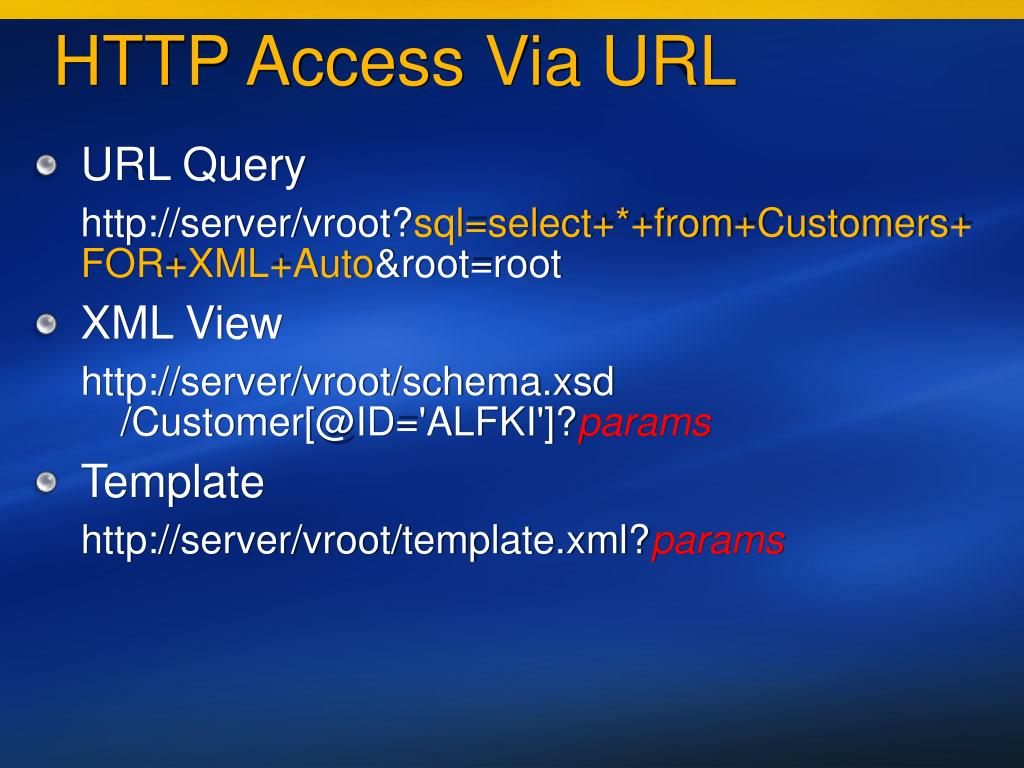 HTTP Access Via URL

URL Query

http://server/vroot?sql=select+*+from+Customers+FOR+XML+Auto&root=root

XML View

http://server/vroot/schema.xsd /Customer[@ID='ALFKI']?params

Template

http://server/vroot/template.xml?params